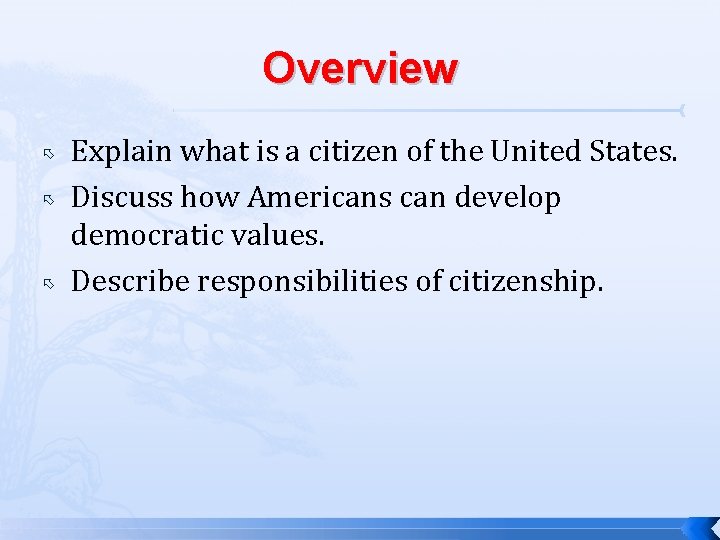 Overview

Explain what is a citizen of the United States.

Discuss how Americans can develop democratic values.

Describe responsibilities of citizenship.